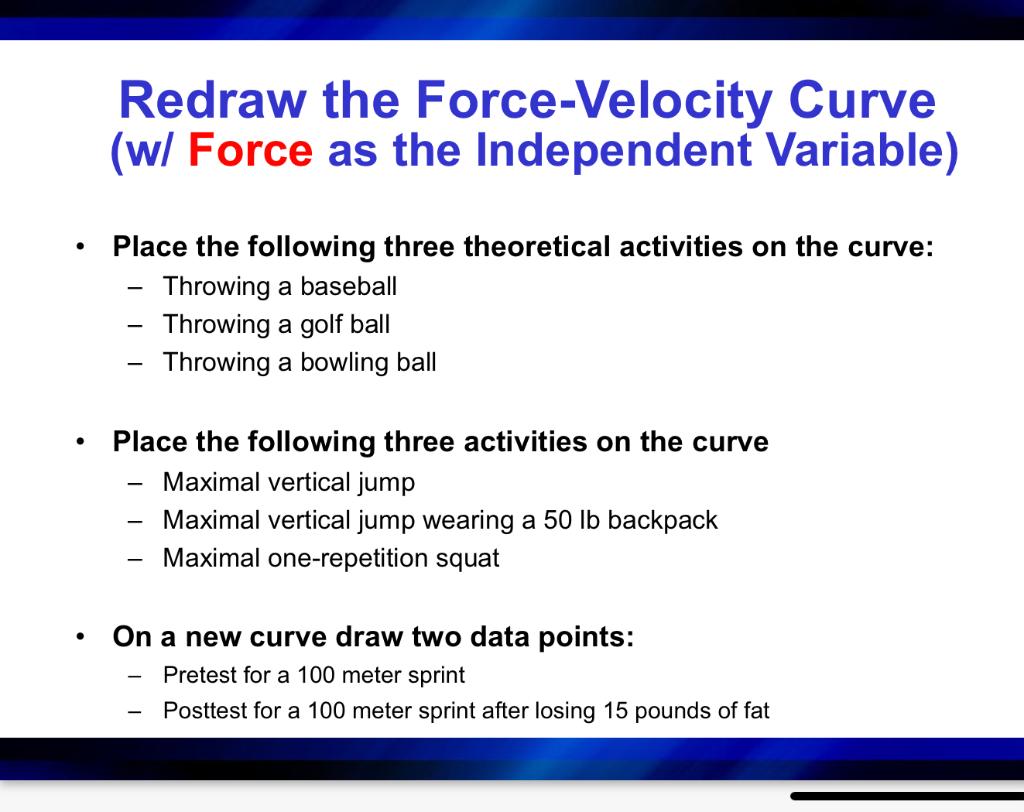 Redraw the Force-Velocity Curve
(w/ Force as the Independent Variable)

• Place the following three theoretical activities on the curve:
– Throwing a baseball
– Throwing a golf ball
– Throwing a bowling ball

• Place the following three activities on the curve
– Maximal vertical jump
– Maximal vertical jump wearing a 50 lb backpack
– Maximal one-repetition squat

• On a new curve draw two data points:
– Pretest for a 100 meter sprint
– Posttest for a 100 meter sprint after losing 15 pounds of fat